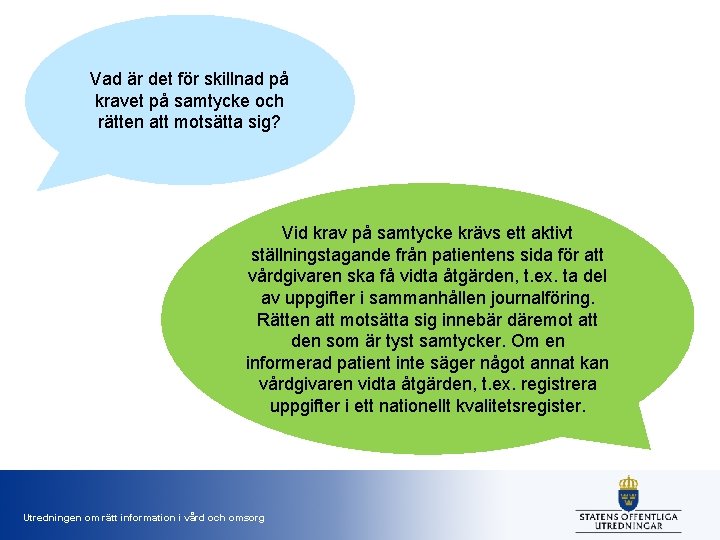 Vad är det för skillnad på kravet på samtycke och rätten att motsätta sig?

Vid krav på samtycke krävs ett aktivt ställningstagande från patientens sida för att vårdgivaren ska få vidta åtgärden, t.ex. ta del av uppgifter i sammanhållen journalföring. Rätten att motsätta sig innebär däremot att den som är tyst samtycker. Om en informerad patient inte säger något annat kan vårdgivaren vidta åtgärden, t.ex. registrera uppgifter i ett nationellt kvalitetsregister.

Utredningen om rätt information i vård och omsorg

STATENS OFFENTLIGA UTREDNINGAR